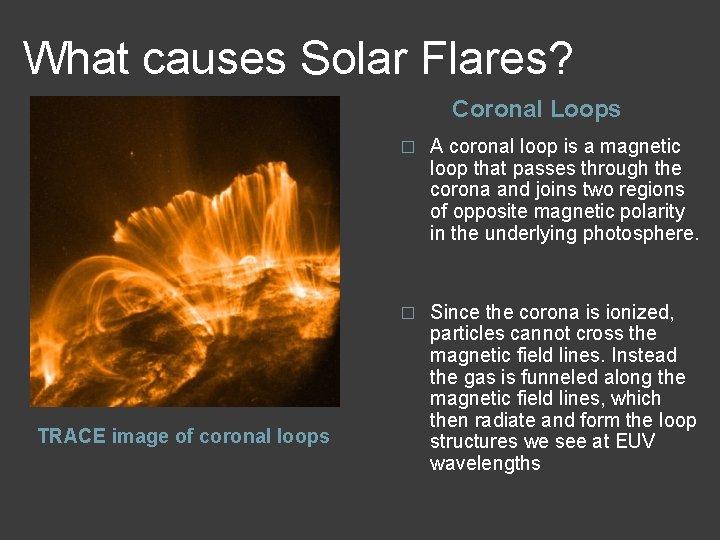 What causes Solar Flares?

TRACE image of coronal loops

Coronal Loops

□ A coronal loop is a magnetic loop that passes through the corona and joins two regions of opposite magnetic polarity in the underlying photosphere.

□ Since the corona is ionized, particles cannot cross the magnetic field lines. Instead the gas is funneled along the magnetic field lines, which then radiate and form the loop structures we see at EUV wavelengths